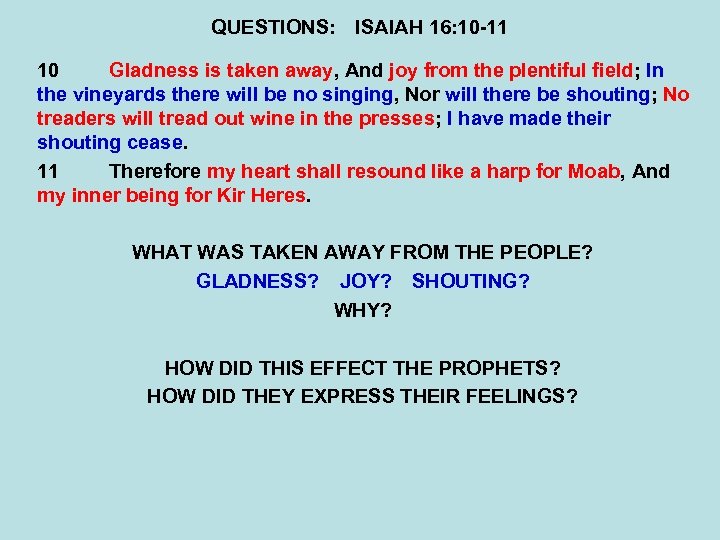 QUESTIONS: ISAIAH 16:10-11

10 Gladness is taken away, And joy from the plentiful field; In the vineyards there will be no singing, Nor will there be shouting; No treaders will tread out wine in the presses; I have made their shouting cease.

11 Therefore my heart shall resound like a harp for Moab, And my inner being for Kir Heres.

WHAT WAS TAKEN AWAY FROM THE PEOPLE?

GLADNESS? JOY? SHOUTING?

WHY?

HOW DID THIS EFFECT THE PROPHETS?

HOW DID THEY EXPRESS THEIR FEELINGS?